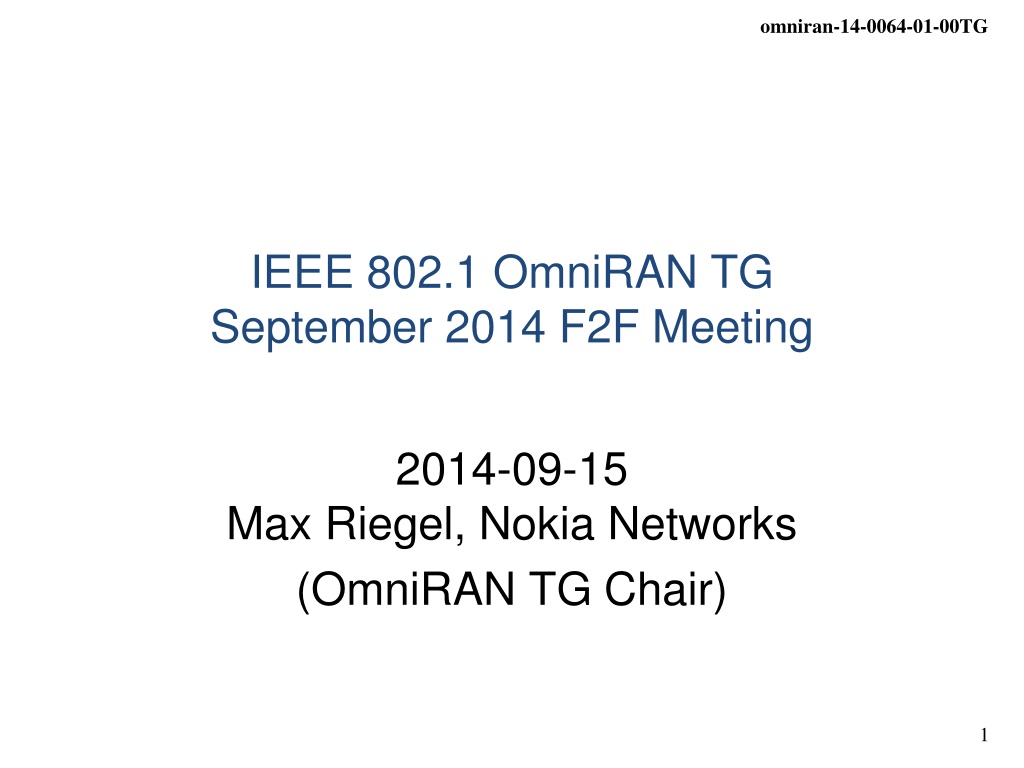 omniran-14-0064-01-00TG

IEEE 802.1 OmniRAN TG
September 2014 F2F Meeting

2014-09-15
Max Riegel, Nokia Networks
(OmniRAN TG Chair)

1